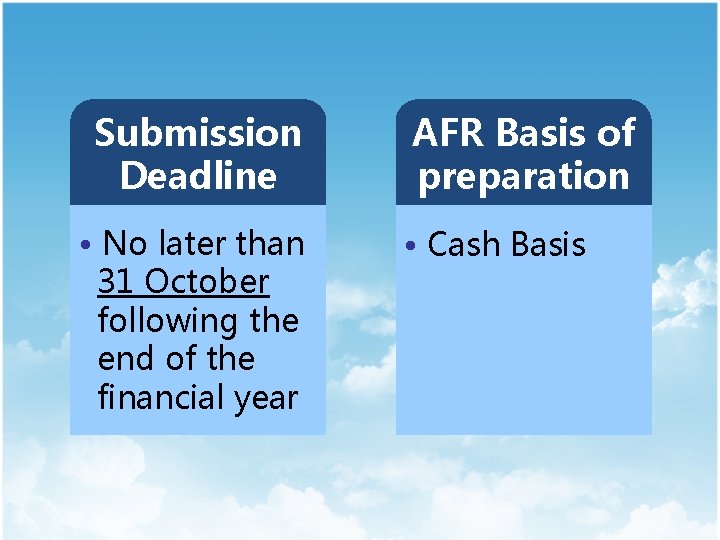 Submission Deadline

• No later than 31 October following the end of the financial year

AFR Basis of preparation

• Cash Basis